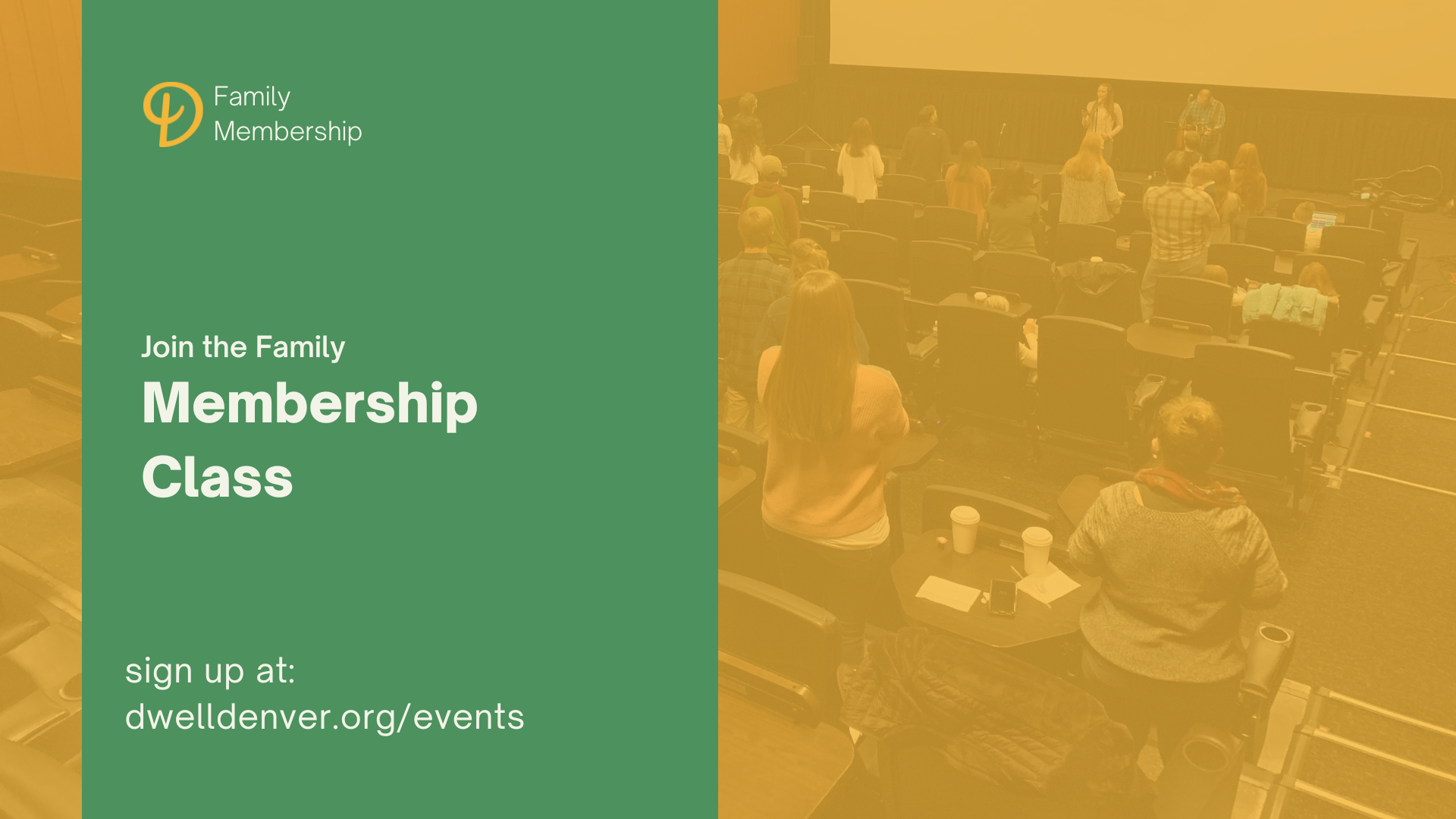 Family
Membership

Join the Family
Membership Class

sign up at:
dwelldenver.org/events